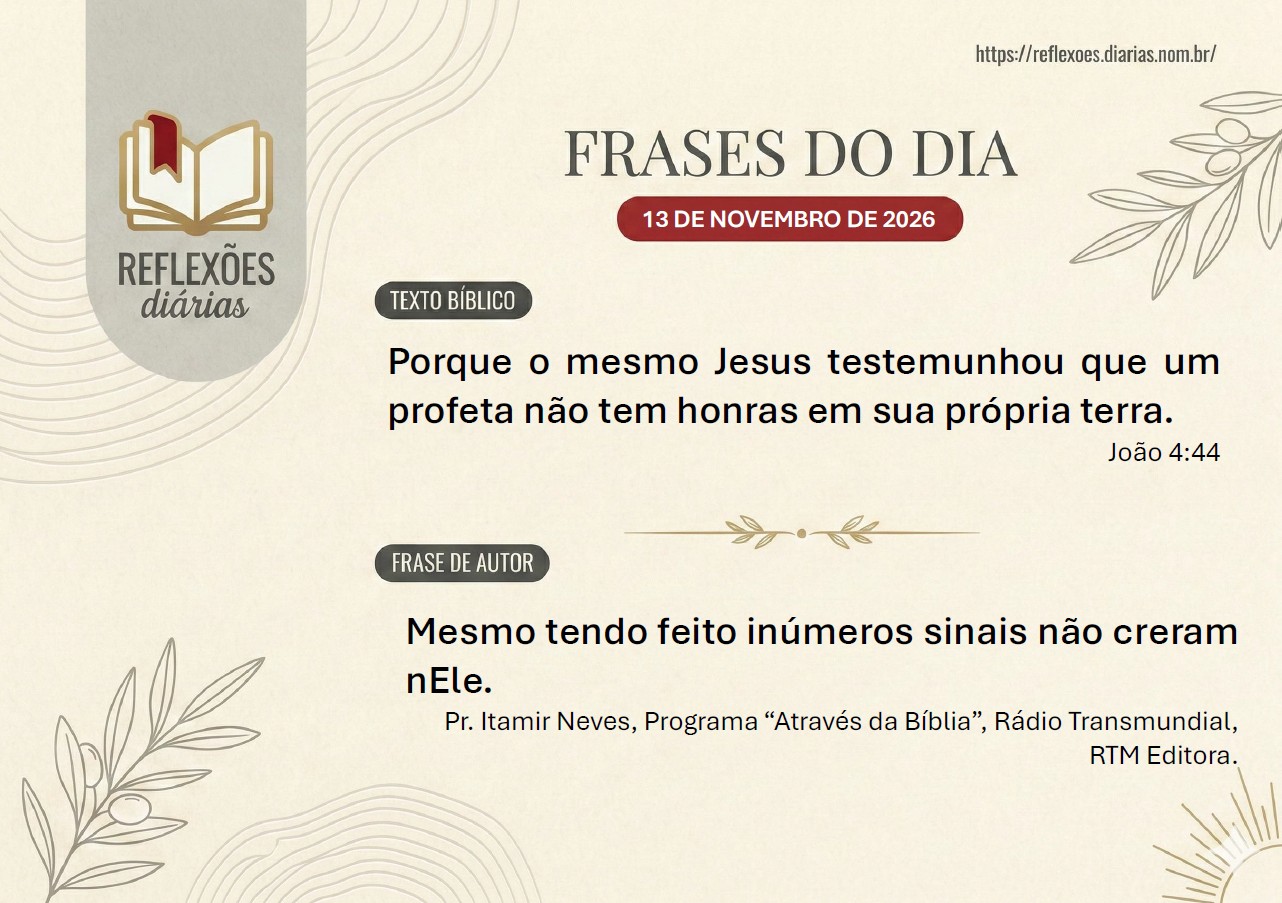 REFLEXÕES
diárias

https://reflexoes.diarias.nom.br/

FRASES DO DIA

13 DE NOVEMBRO DE 2026

TEXTO BÍBLICO

Porque o mesmo Jesus testemunhou que um profeta não tem honras em sua própria terra.

João 4:44

FRASE DE AUTOR

Mesmo tendo feito inúmeros sinais não creram nEle.

Pr. Itamir Neves, Programa “Através da Bíblia”, Rádio Transmundial, RTM Editora.